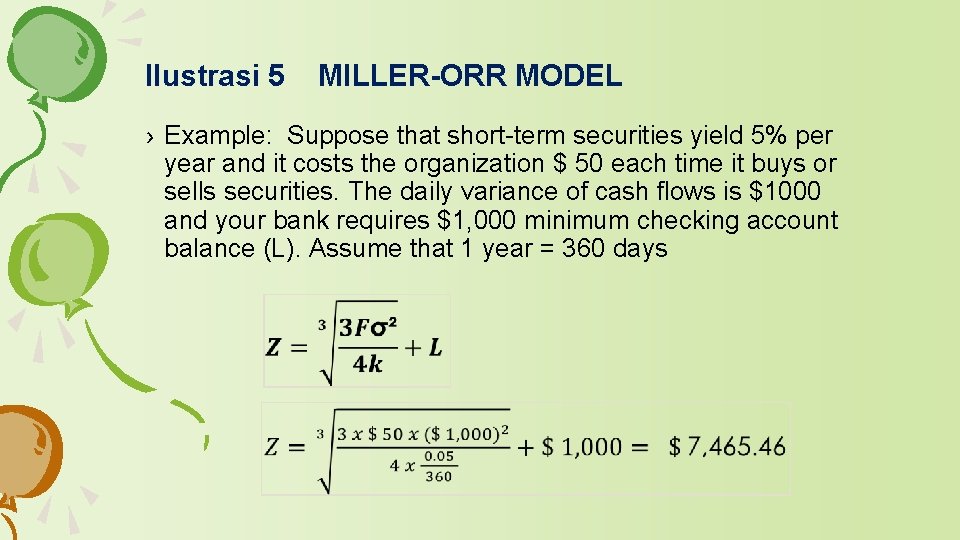 Ilustrasi 5 MILLER-ORR MODEL

› Example: Suppose that short-term securities yield 5% per year and it costs the organization $ 50 each time it buys or sells securities. The daily variance of cash flows is $1000 and your bank requires $1,000 minimum checking account balance (L). Assume that 1 year = 360 days

$Z = \sqrt[3]{\frac{3F\sigma^2}{4k}} + L$

$Z = \sqrt[3]{\frac{3 x \$ 50 x (\$ 1,000)^2}{4 x \frac{0.05}{360}}} + \$ 1,000 = \$ 7,465.46$